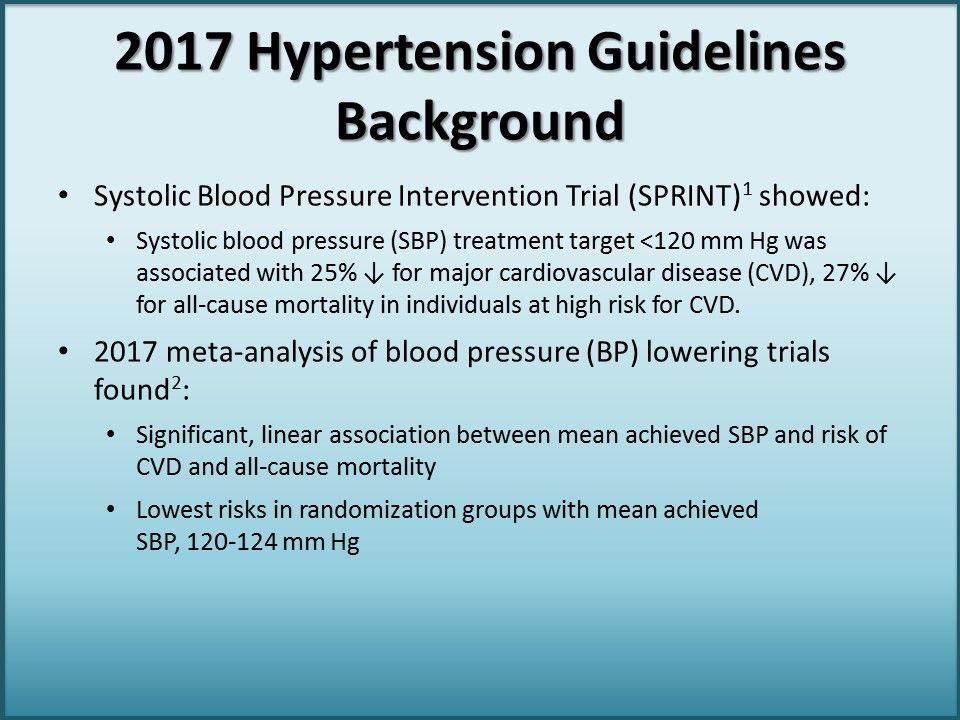 2017 Hypertension Guidelines Background

• Systolic Blood Pressure Intervention Trial (SPRINT)$^1$ showed:

• Systolic blood pressure (SBP) treatment target <120 mm Hg was associated with 25% ↓ for major cardiovascular disease (CVD), 27% ↓ for all-cause mortality in individuals at high risk for CVD.

• 2017 meta-analysis of blood pressure (BP) lowering trials found$^2$:

• Significant, linear association between mean achieved SBP and risk of CVD and all-cause mortality

• Lowest risks in randomization groups with mean achieved SBP, 120-124 mm Hg